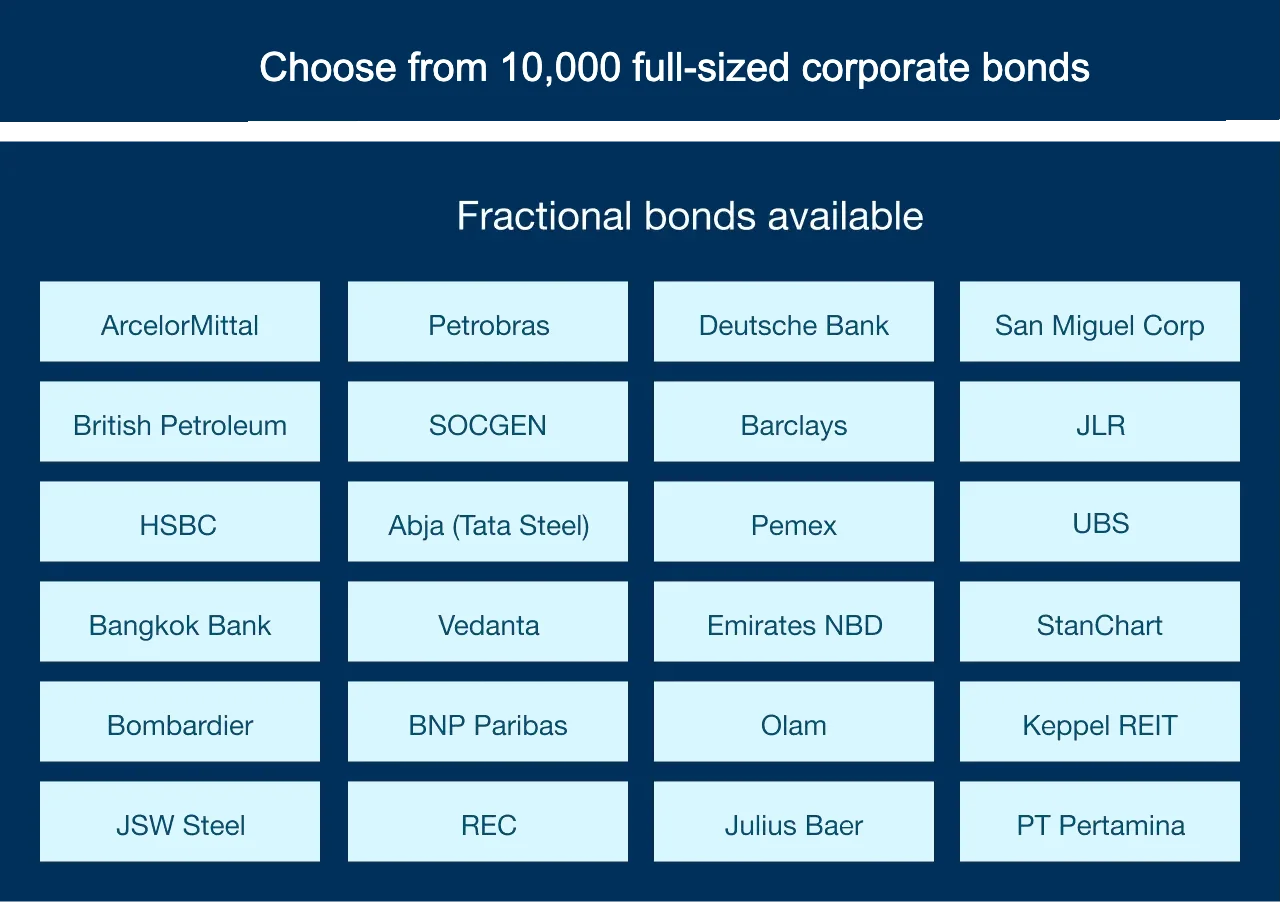 Choose from 10,000 full-sized corporate bonds

Fractional bonds available

| ArcelorMittal | Petrobras | Deutsche Bank | San Miguel Corp |
|---|---|---|---|
| British Petroleum | SOCGEN | Barclays | JLR |
| HSBC | Abja (Tata Steel) | Pemex | UBS |
| Bangkok Bank | Vedanta | Emirates NBD | StanChart |
| Bombardier | BNP Paribas | Olam | Keppel REIT |
| JSW Steel | REC | Julius Baer | PT Pertamina |